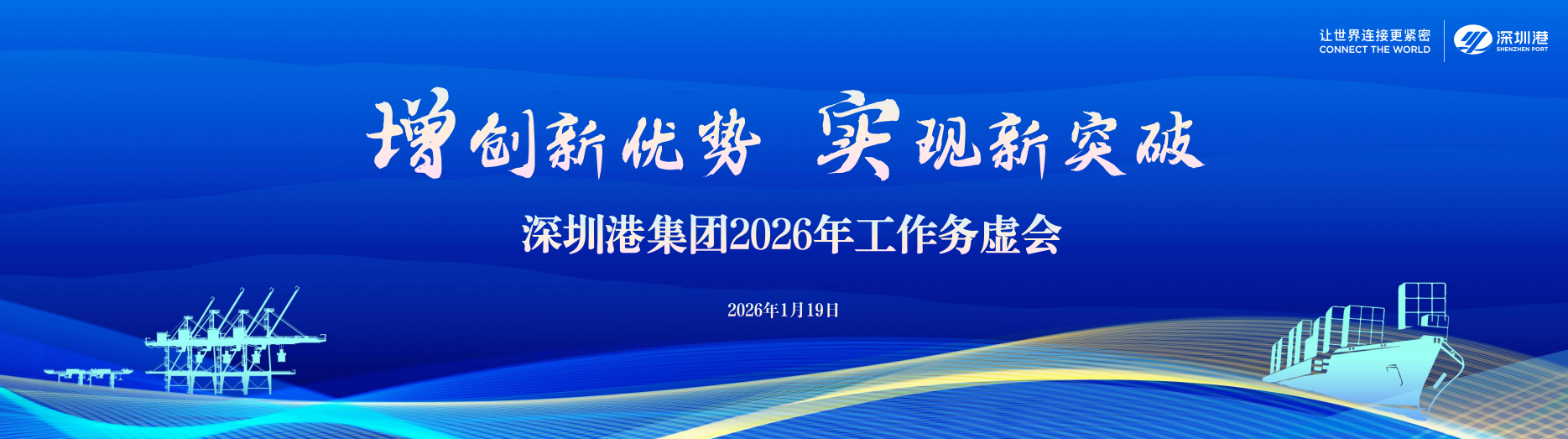 让世界连接更紧密
CONNECT THE WORLD
深圳港
SHENZHEN PORT

增创新优势 实现新突破

深圳港集团2026年工作务虚会

2026年1月19日